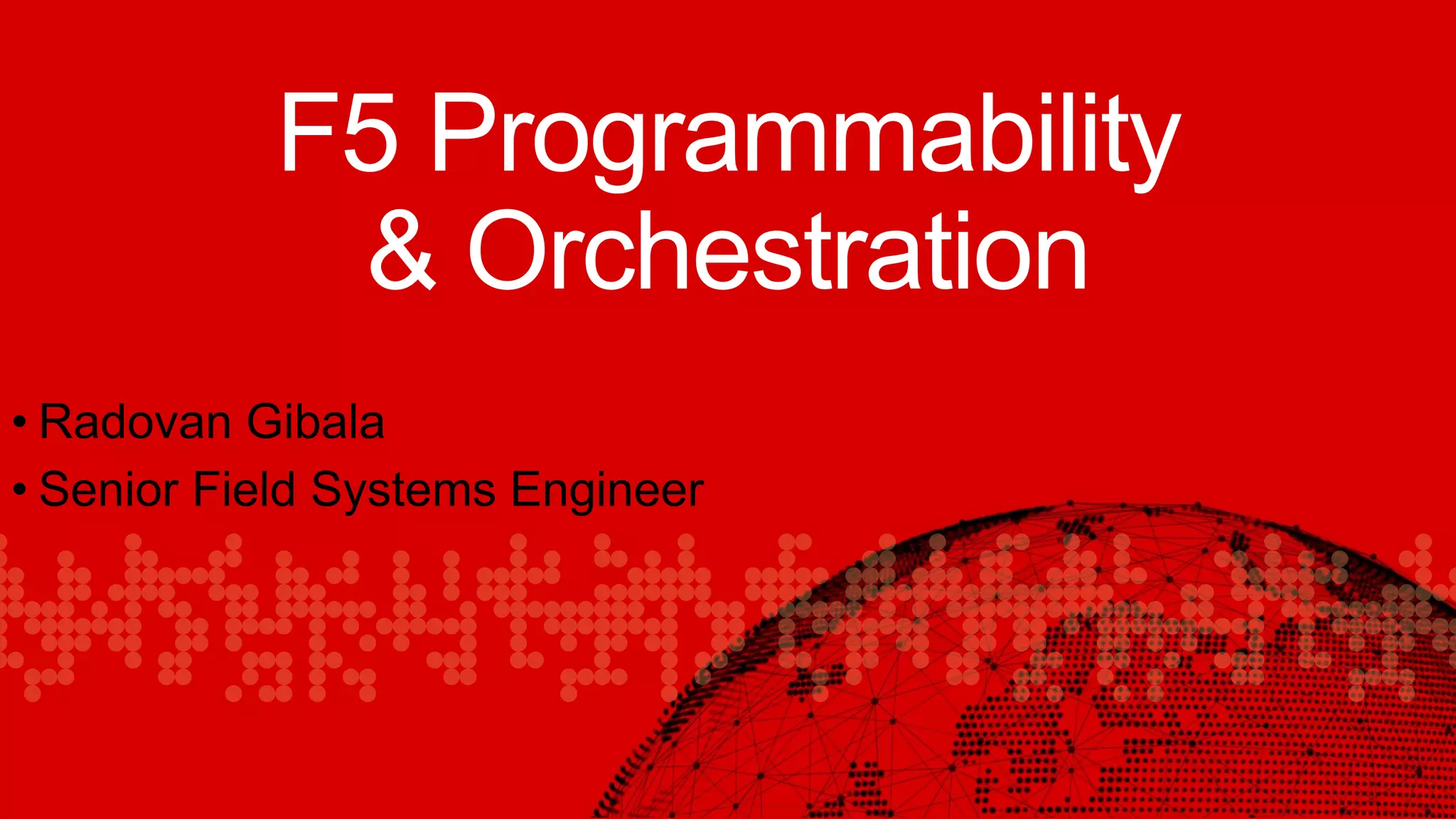 F5 Programmability & Orchestration

• Radovan Gibala
• Senior Field Systems Engineer